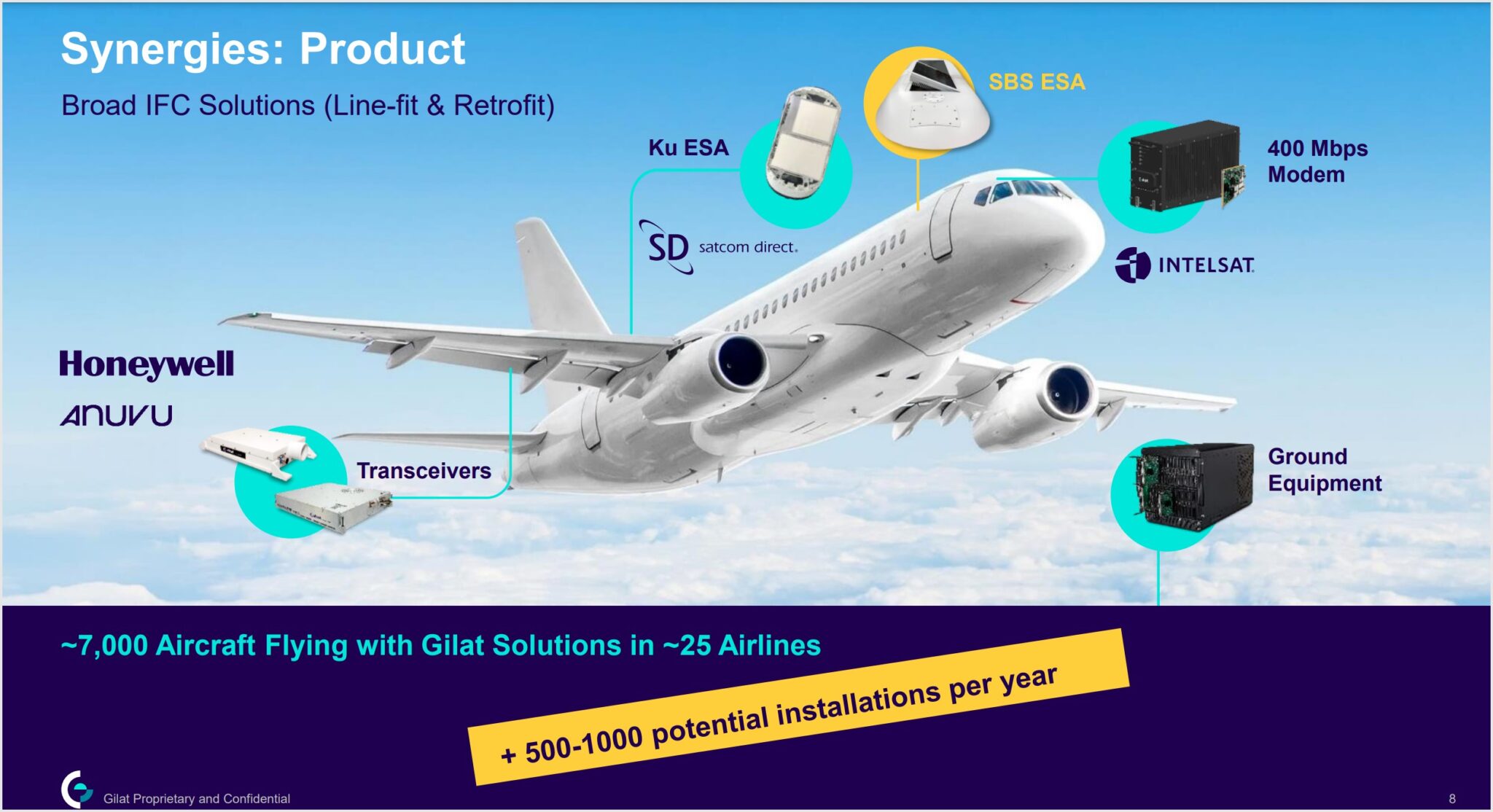 Synergies: Product

Broad IFC Solutions (Line-fit & Retrofit)

Ku ESA

SBS ESA

400 Mbps Modem

SD satcom direct.

INTELSAT

Honeywell

ANUVU

Transceivers

Ground Equipment

~7,000 Aircraft Flying with Gilat Solutions in ~25 Airlines

+ 500-1000 potential installations per year

Gilat Proprietary and Confidential

8